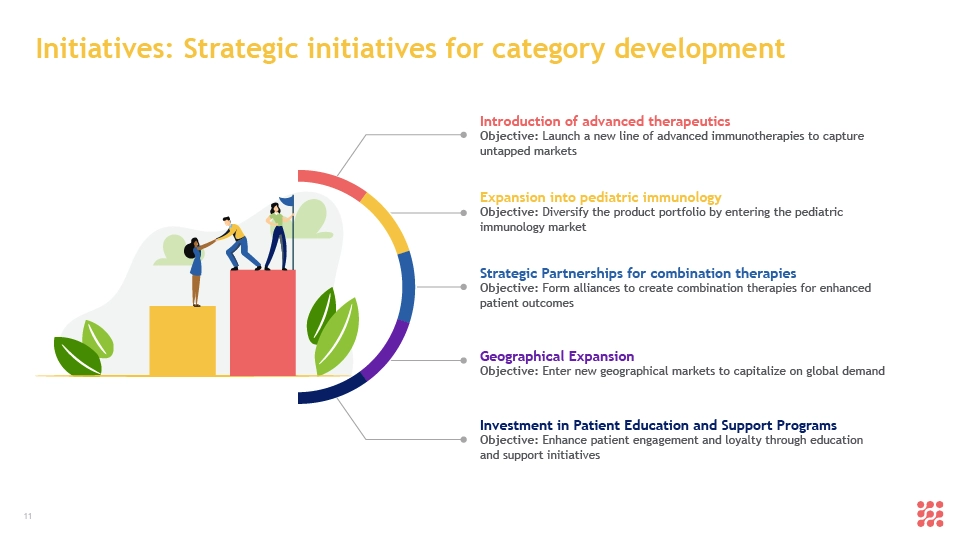 Initiatives: Strategic initiatives for category development

Introduction of advanced therapeutics
Objective: Launch a new line of advanced immunotherapies to capture untapped markets

Expansion into pediatric immunology
Objective: Diversify the product portfolio by entering the pediatric immunology market

Strategic Partnerships for combination therapies
Objective: Form alliances to create combination therapies for enhanced patient outcomes

Geographical Expansion
Objective: Enter new geographical markets to capitalize on global demand

Investment in Patient Education and Support Programs
Objective: Enhance patient engagement and loyalty through education and support initiatives

11